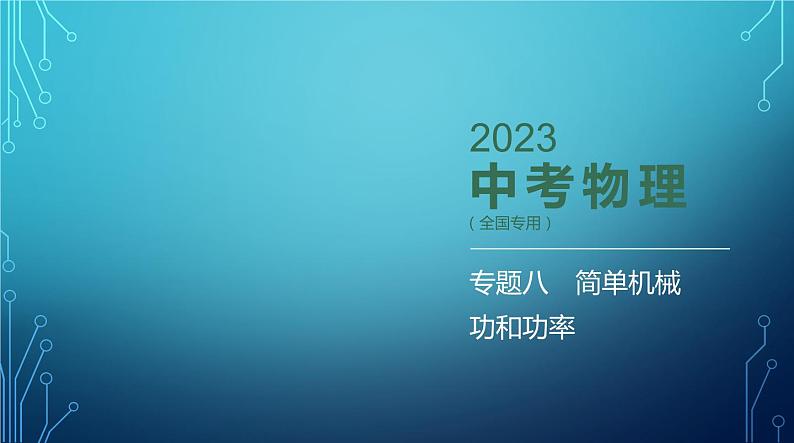 2023
中考物理
（全国专用）

专题八　简单机械
功和功率